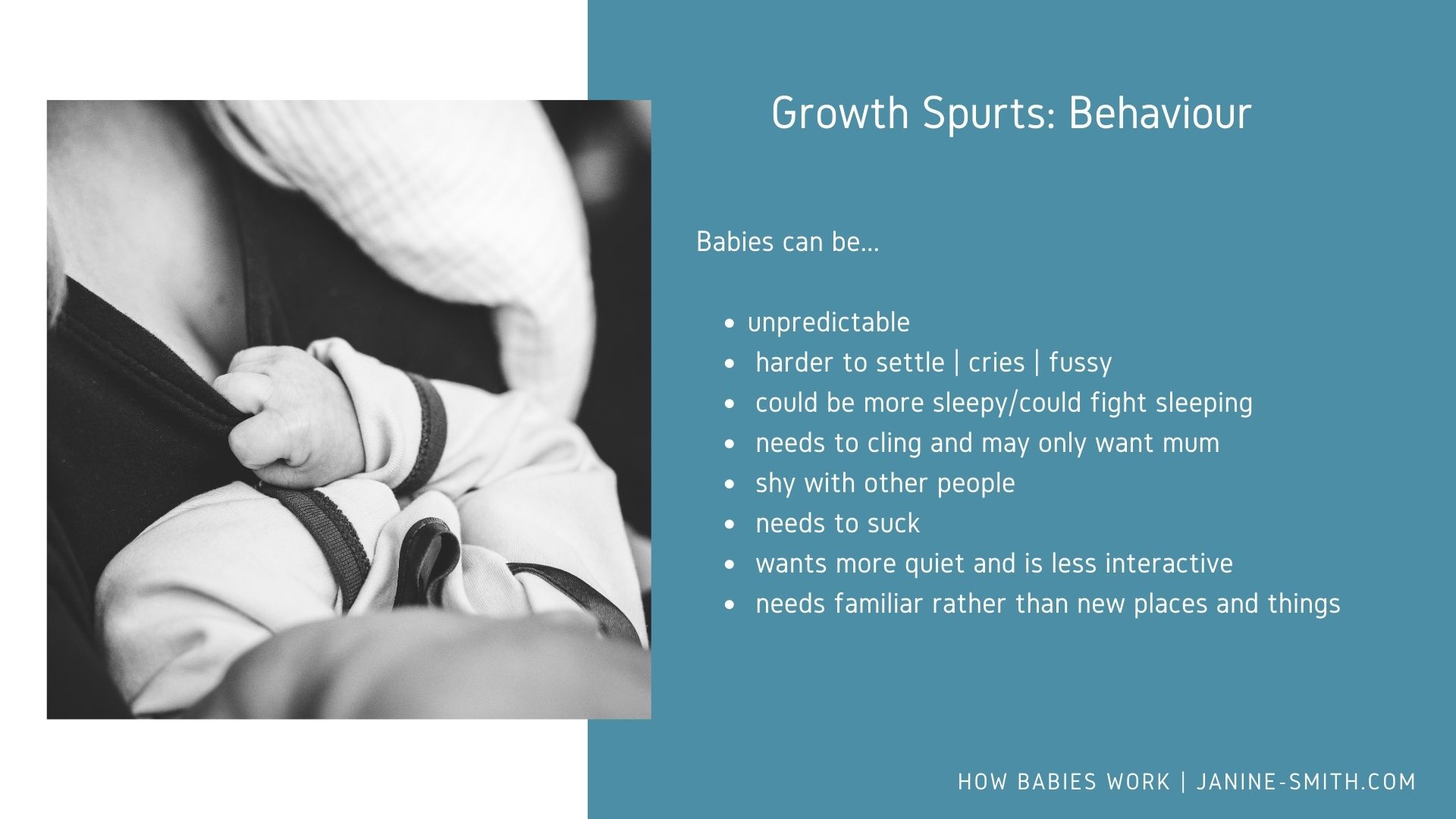 Growth Spurts: Behaviour

Babies can be...

- unpredictable
- harder to settle | cries | fussy
- could be more sleepy/could fight sleeping
- needs to cling and may only want mum
- shy with other people
- needs to suck
- wants more quiet and is less interactive
- needs familiar rather than new places and things

HOW BABIES WORK | JANINE-SMITH.COM